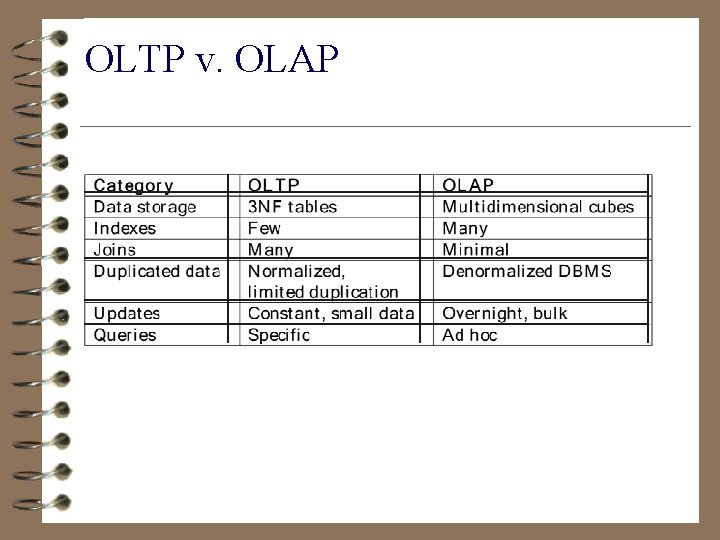 OLTP v. OLAP

| Category | OLTP | OLAP |
|---|---|---|
| Data storage | 3NF tables | Multidimensional cubes |
| Indexes | Few | Many |
| Joins | Many | Minimal |
| Duplicated data | Normalized, limited duplication | Denormalized DBMS |
| Updates | Constant, small data | Overnight, bulk |
| Queries | Specific | Ad hoc |